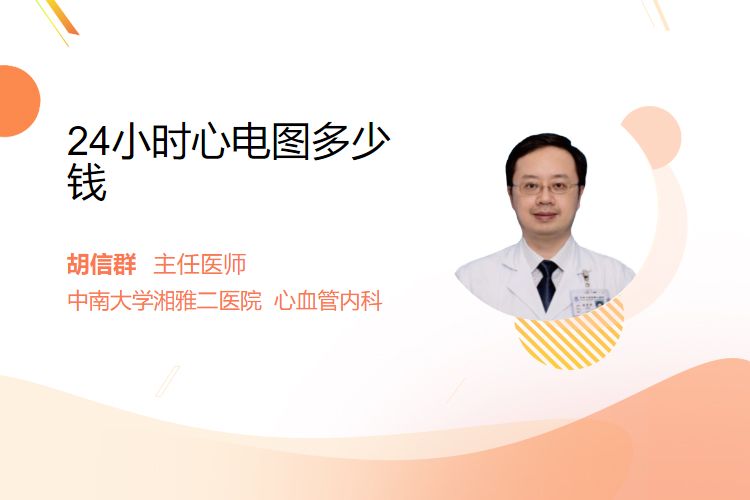 24小时心电图多少钱

胡信群 主任医师
中南大学湘雅二医院 心血管内科